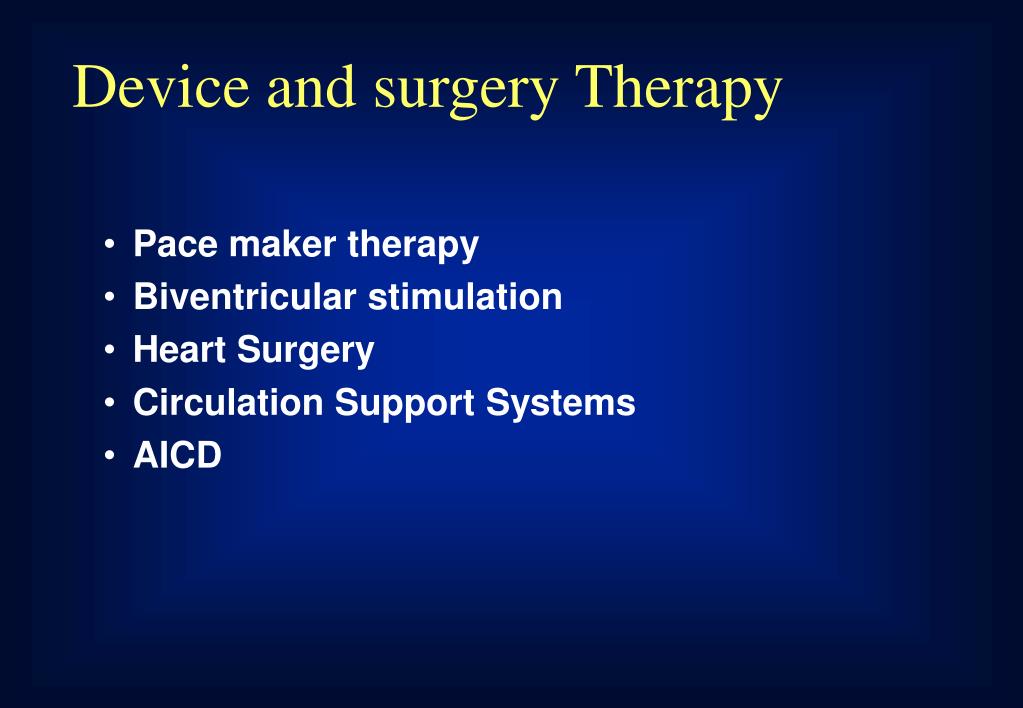 Device and surgery Therapy

• Pace maker therapy
• Biventricular stimulation
• Heart Surgery
• Circulation Support Systems
• AICD